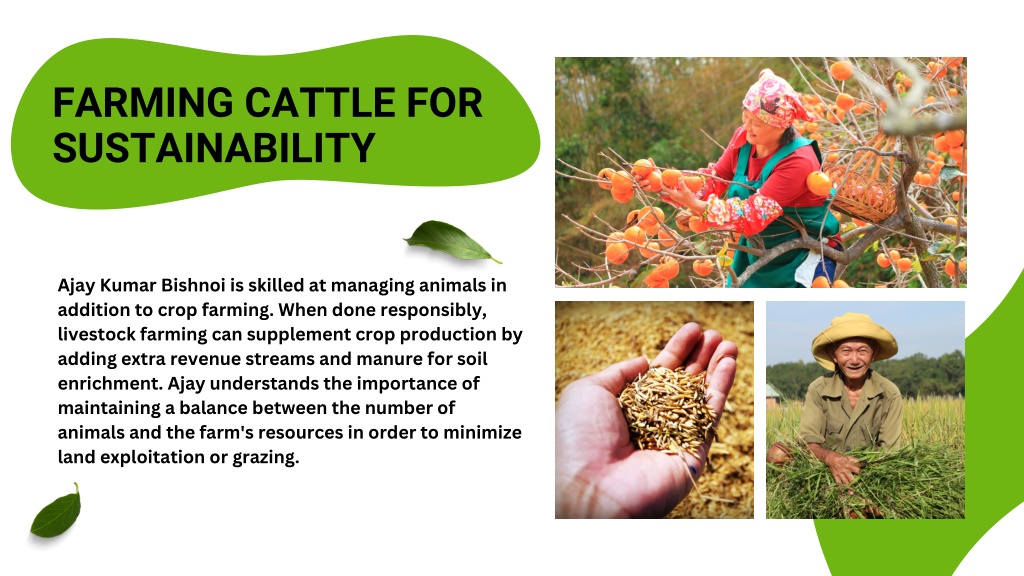 FARMING CATTLE FOR SUSTAINABILITY

Ajay Kumar Bishnoi is skilled at managing animals in addition to crop farming. When done responsibly, livestock farming can supplement crop production by adding extra revenue streams and manure for soil enrichment. Ajay understands the importance of maintaining a balance between the number of animals and the farm's resources in order to minimize land exploitation or grazing.